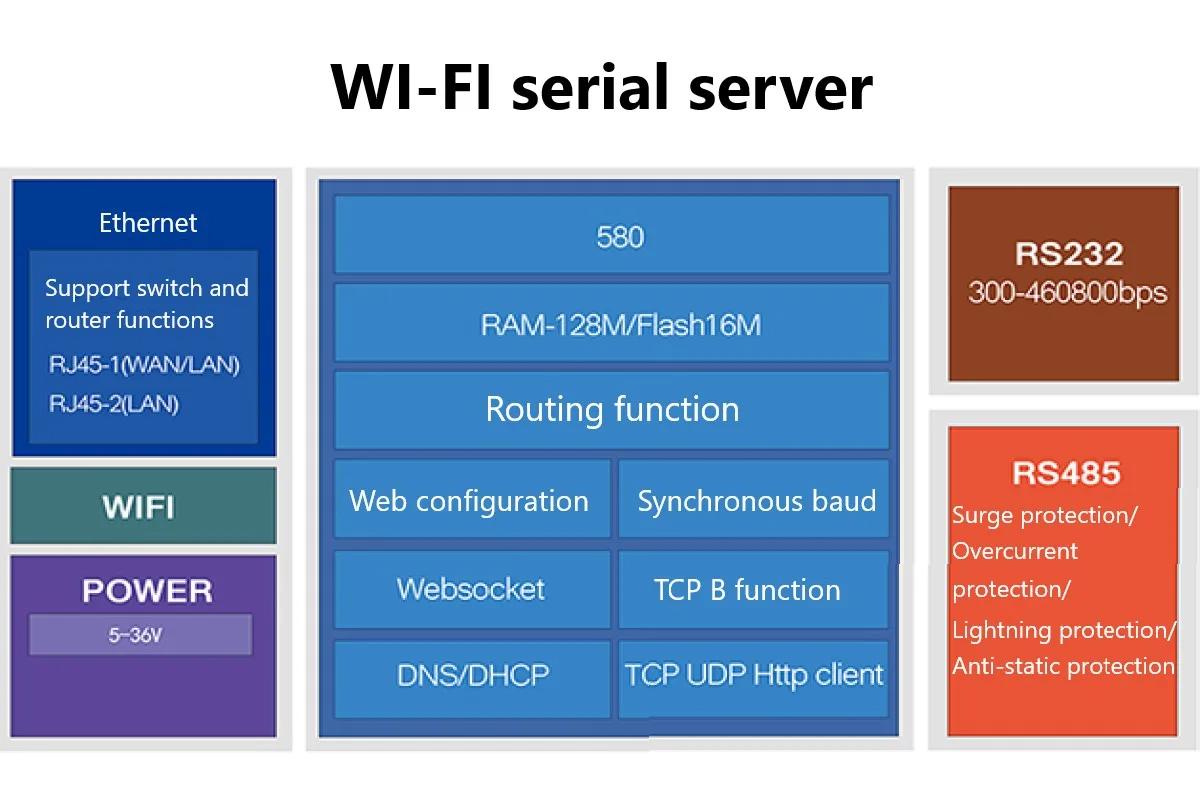 WI-FI serial server

Ethernet

Support switch and router functions

RJ45-1(WAN/LAN)

RJ45-2(LAN)

WIFI

POWER

5-36V

580

RAM-128M/Flash16M

Routing function

Web configuration

Synchronous baud

Websocket

TCP B function

DNS/DHCP

TCP UDP Http client

RS232

300-460800bps

RS485

Surge protection/ Overcurrent protection/ Lightning protection/ Anti-static protection